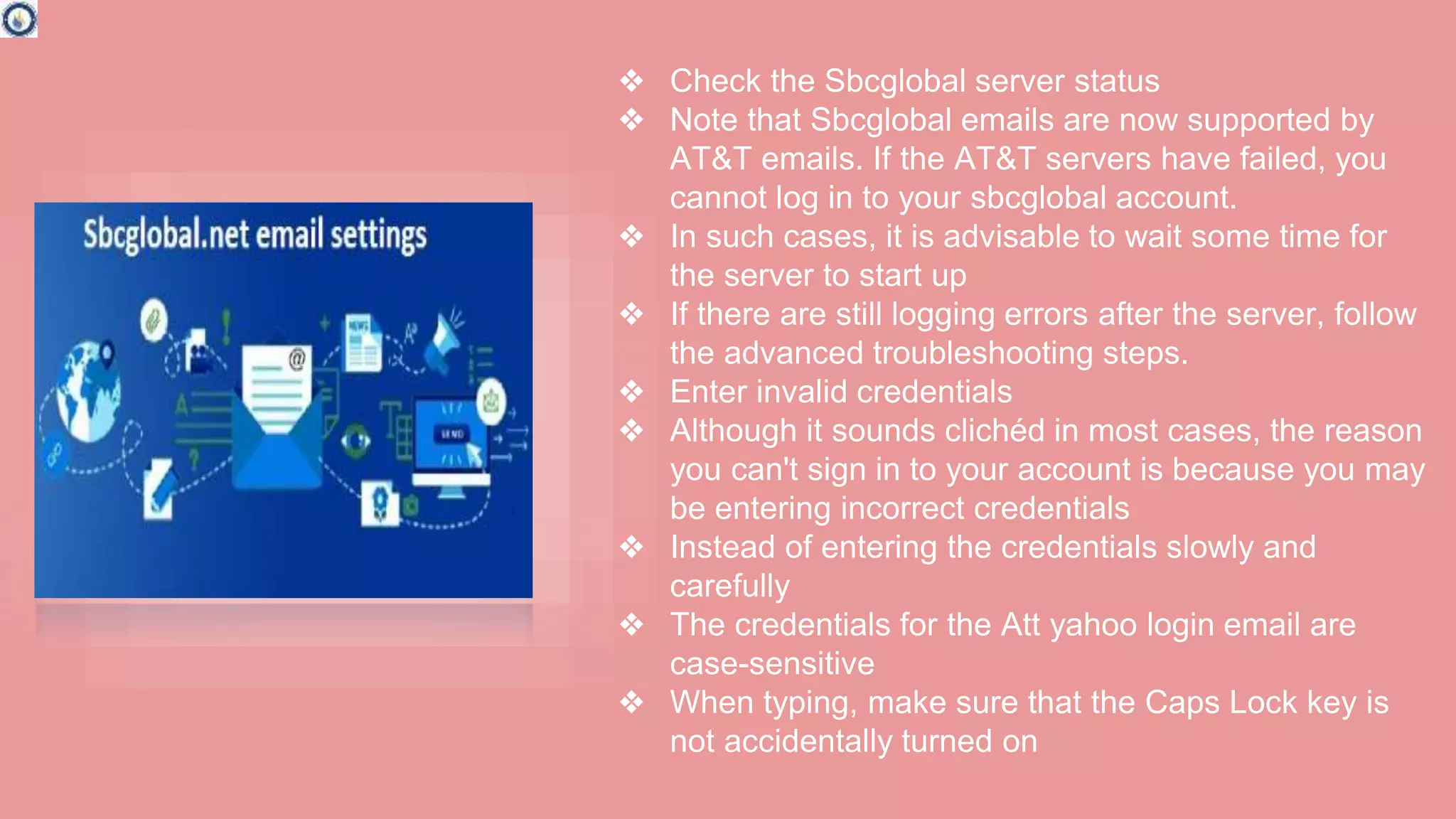 Sbcglobal.net email settings

SEND

❖ Check the Sbcglobal server status
❖ Note that Sbcglobal emails are now supported by AT&T emails. If the AT&T servers have failed, you cannot log in to your sbcglobal account.
❖ In such cases, it is advisable to wait some time for the server to start up
❖ If there are still logging errors after the server, follow the advanced troubleshooting steps.
❖ Enter invalid credentials
❖ Although it sounds clichéd in most cases, the reason you can't sign in to your account is because you may be entering incorrect credentials
❖ Instead of entering the credentials slowly and carefully
❖ The credentials for the Att yahoo login email are case-sensitive
❖ When typing, make sure that the Caps Lock key is not accidentally turned on